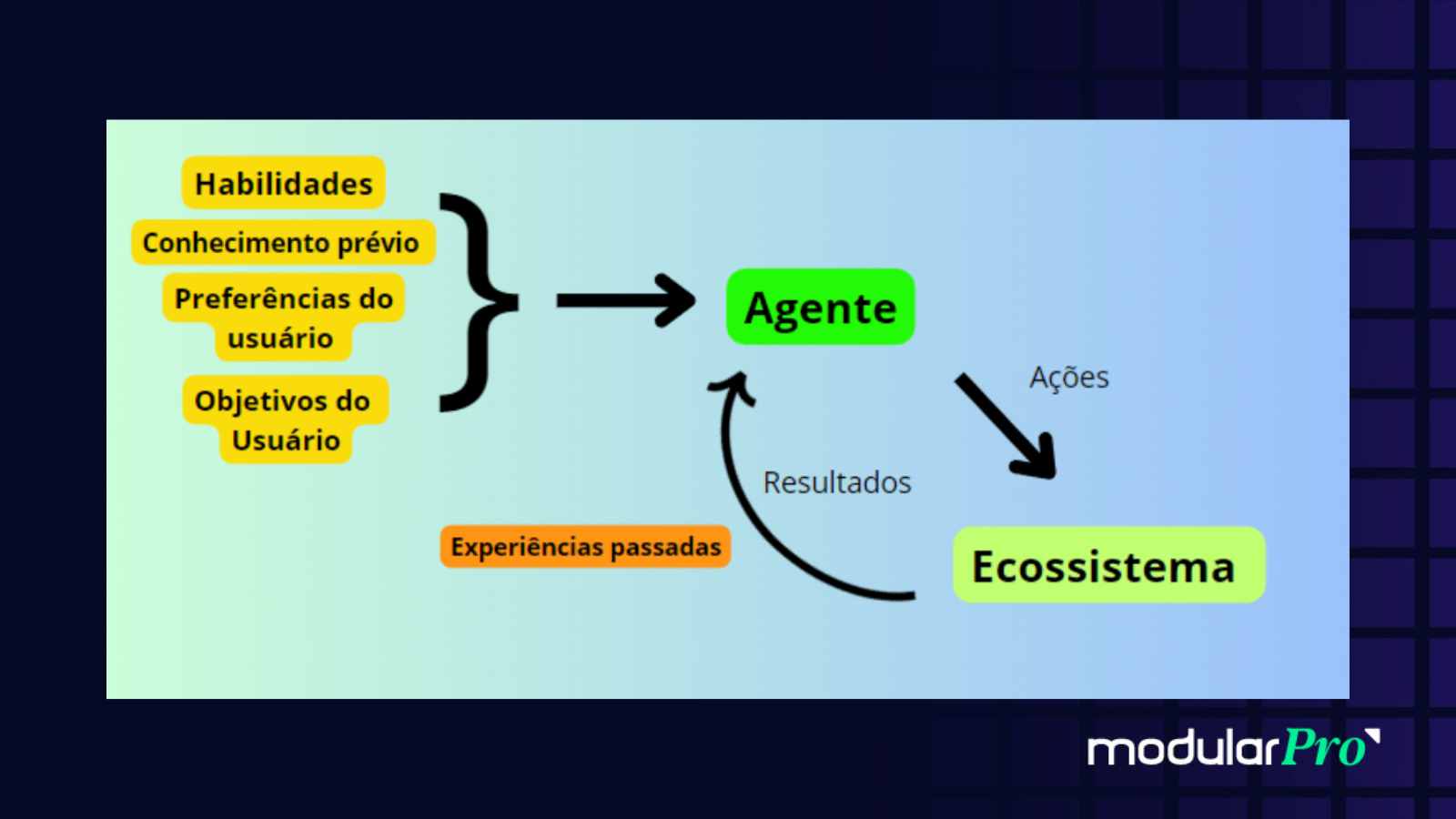 Habilidades
Conhecimento prévio
Preferências do usuário
Objetivos do Usuário

Agente

Ações

Resultados

Experiências passadas

Ecossistema

modularPro